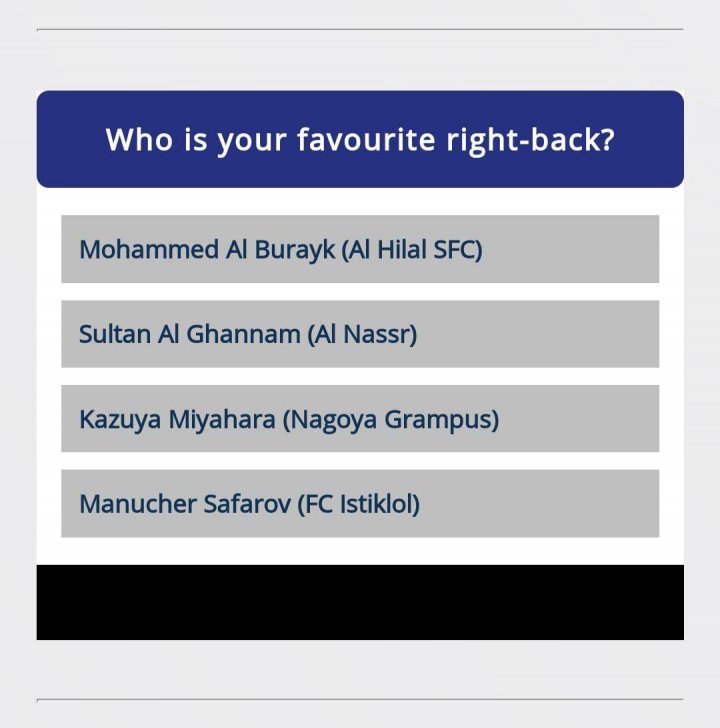 Who is your favourite right-back?

Mohammed Al Burayk (Al Hilal SFC)

Sultan Al Ghannam (Al Nassr)

Kazuya Miyahara (Nagoya Grampus)

Manucher Safarov (FC Istiklol)